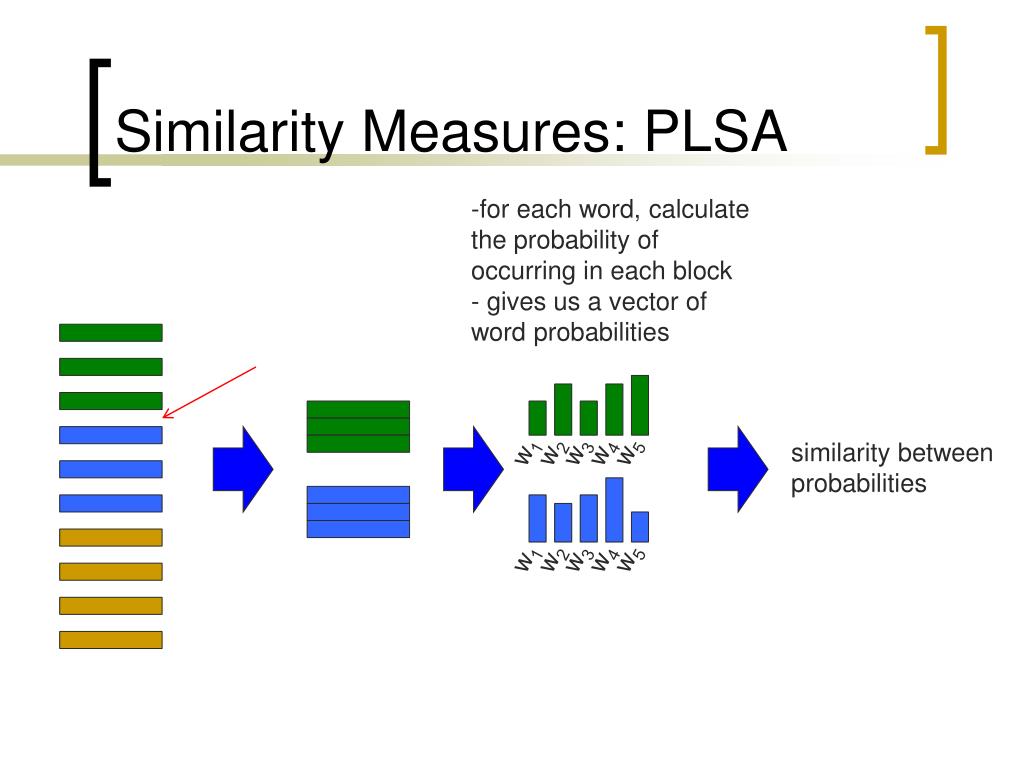 Similarity Measures: PLSA

-for each word, calculate the probability of occurring in each block
- gives us a vector of word probabilities

$w_1$ $w_2$ $w_3$ $w_4$ $w_5$

$w_1$ $w_2$ $w_3$ $w_4$ $w_5$

similarity between probabilities